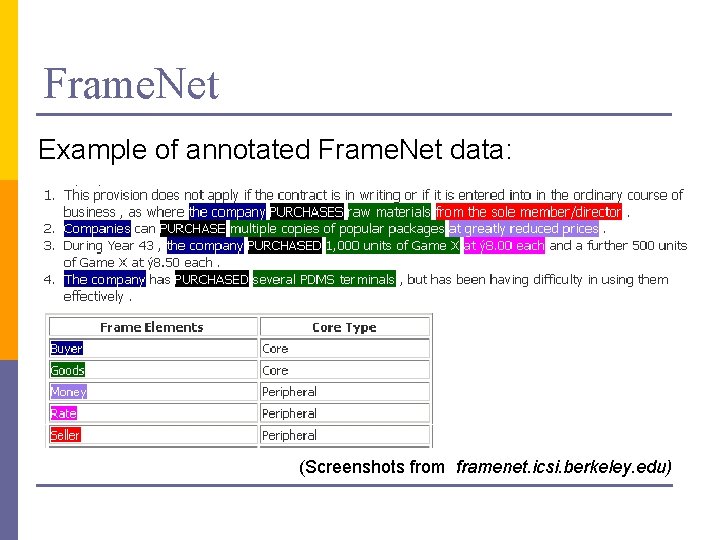 FrameNet

Example of annotated FrameNet data:

1. This provision does not apply if the contract is in writing or if it is entered into in the ordinary course of business , as where the company PURCHASES raw materials from the sole member/director .
2. Companies can PURCHASE multiple copies of popular packages at greatly reduced prices .
3. During Year 43 , the company PURCHASED 1,000 units of Game X at ÿ8.00 each and a further 500 units of Game X at ÿ8.50 each .
4. The company has PURCHASED several PDMS terminals , but has been having difficulty in using them effectively .

| Frame Elements | Core Type |
|---|---|
| Buyer | Core |
| Goods | Core |
| Money | Peripheral |
| Rate | Peripheral |
| Seller | Peripheral |

(Screenshots from framenet.icsi.berkeley.edu)